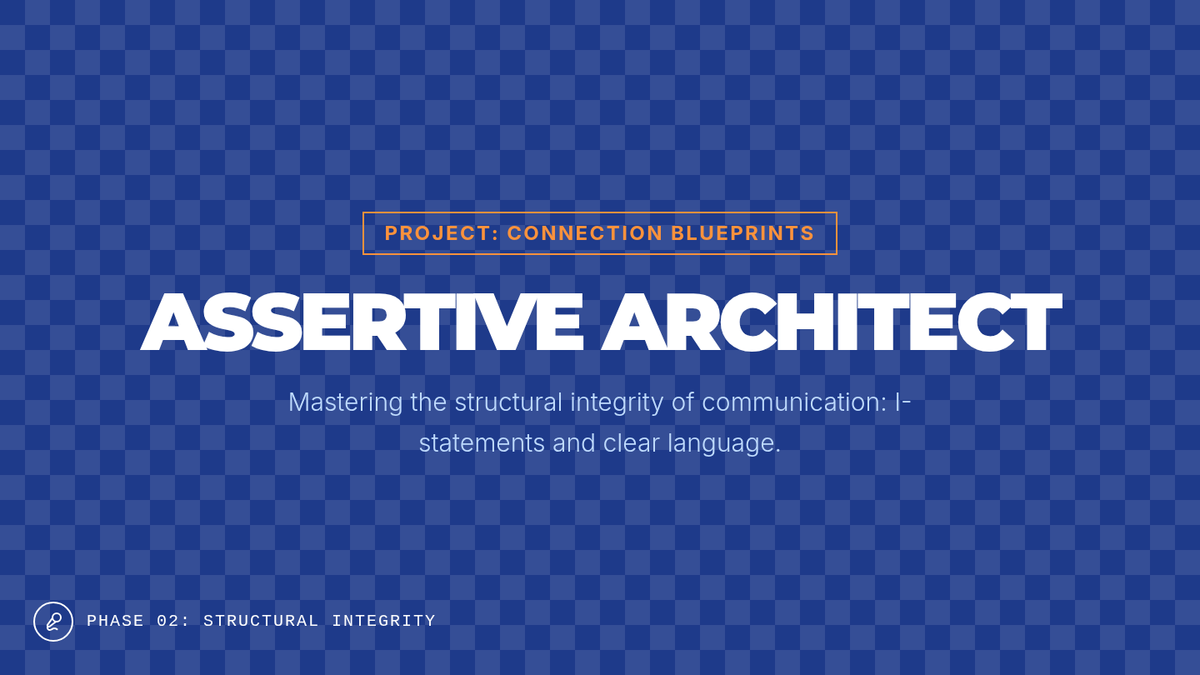 PROJECT: CONNECTION BLUEPRINTS

ASSERTIVE ARCHITECT

Mastering the structural integrity of communication: I-statements and clear language.

PHASE 02: STRUCTURAL INTEGRITY